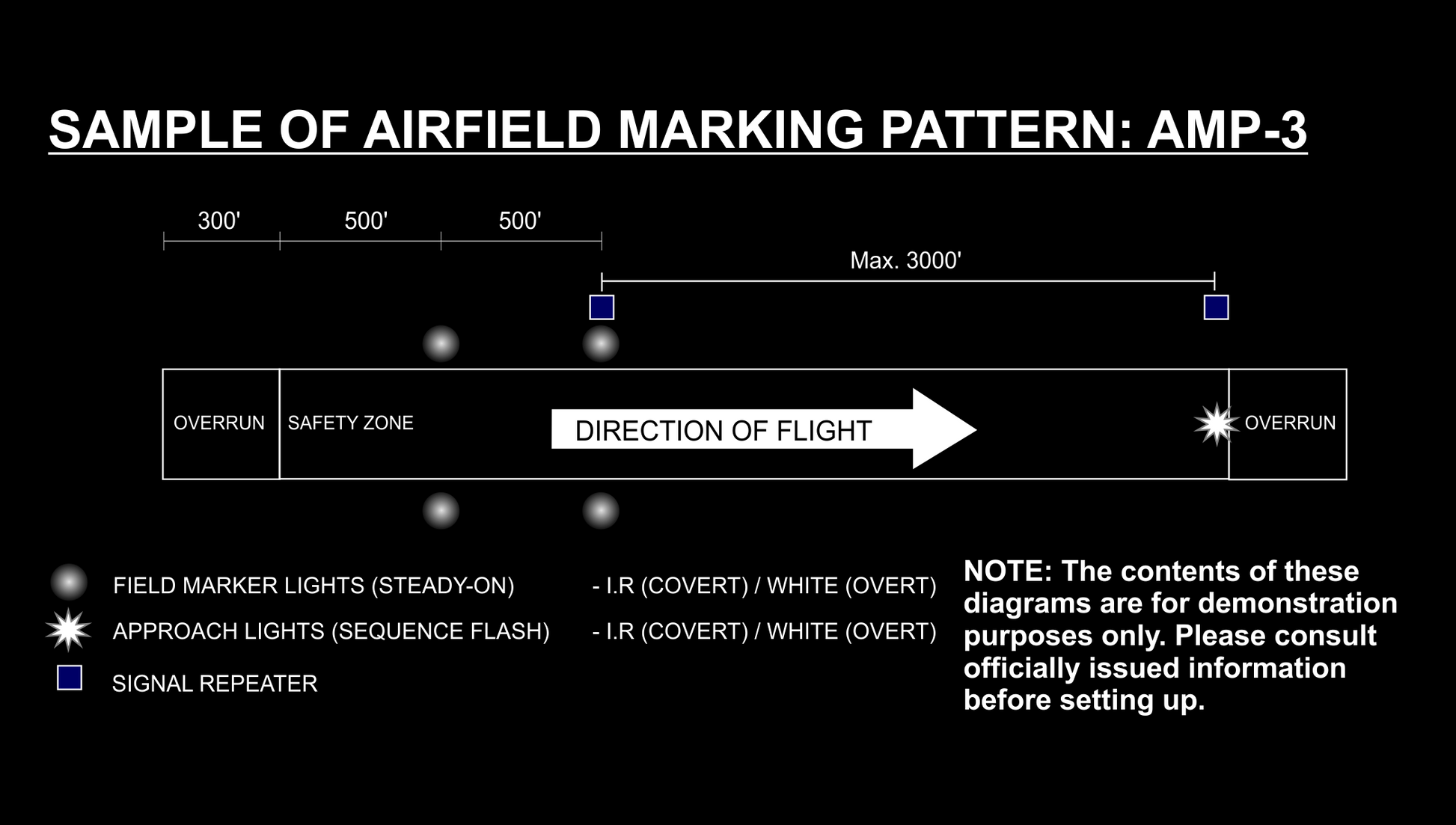 SAMPLE OF AIRFIELD MARKING PATTERN: AMP-3

300'
500'
500'
Max. 3000'

OVERRUN
SAFETY ZONE
DIRECTION OF FLIGHT
OVERRUN

FIELD MARKER LIGHTS (STEADY-ON) - I.R (COVERT) / WHITE (OVERT)
APPROACH LIGHTS (SEQUENCE FLASH) - I.R (COVERT) / WHITE (OVERT)
SIGNAL REPEATER

NOTE: The contents of these diagrams are for demonstration purposes only. Please consult officially issued information before setting up.